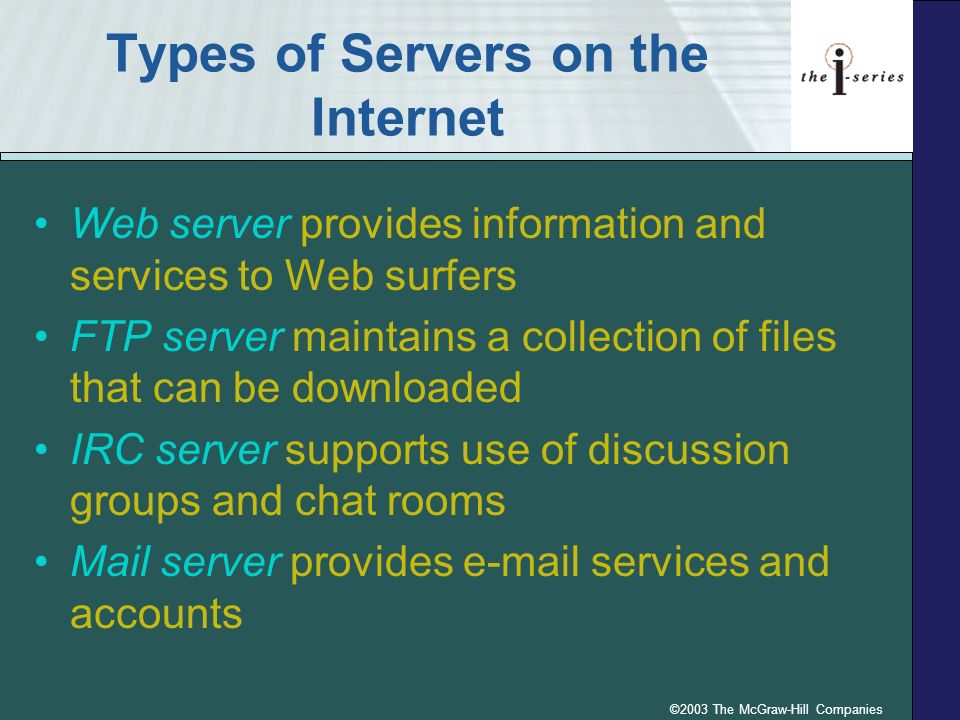 Types of Servers on the Internet

the i-series

• Web server provides information and services to Web surfers
• FTP server maintains a collection of files that can be downloaded
• IRC server supports use of discussion groups and chat rooms
• Mail server provides e-mail services and accounts

©2003 The McGraw-Hill Companies